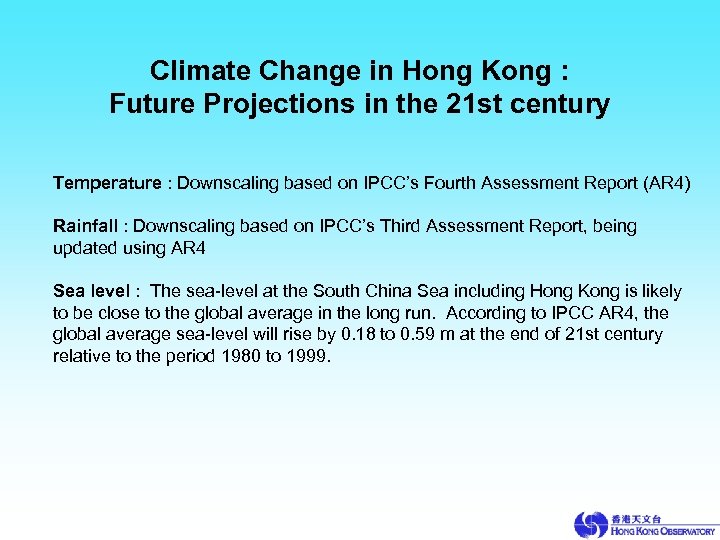 Climate Change in Hong Kong :
Future Projections in the 21st century

Temperature : Downscaling based on IPCC's Fourth Assessment Report (AR4)

Rainfall : Downscaling based on IPCC's Third Assessment Report, being updated using AR4

Sea level : The sea-level at the South China Sea including Hong Kong is likely to be close to the global average in the long run. According to IPCC AR4, the global average sea-level will rise by 0.18 to 0.59 m at the end of 21st century relative to the period 1980 to 1999.

香港天文台
HONG KONG OBSERVATORY